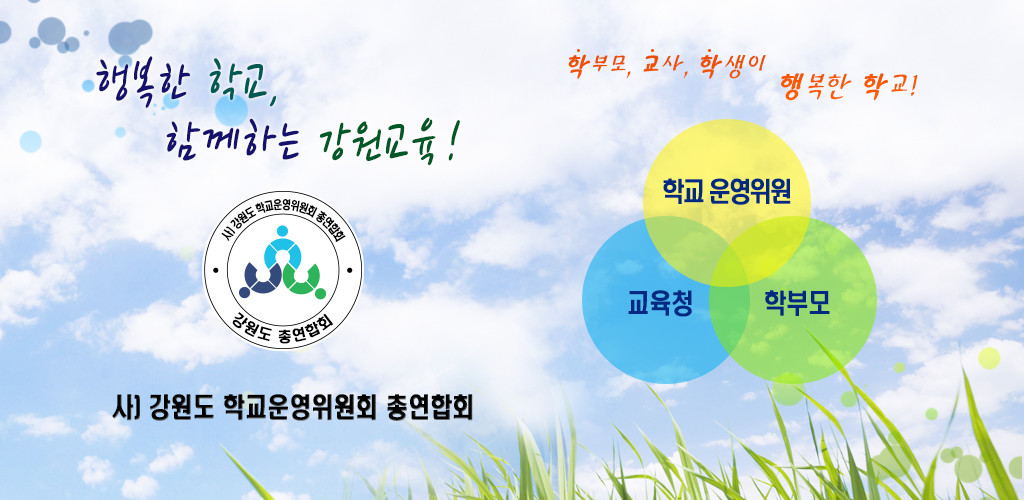 행복한 학교,
함께하는 강원교육!

사) 강원도 학교운영위원회 총연합회
강원도 총연합회

사) 강원도 학교운영위원회 총연합회

학부모, 교사, 학생이 행복한 학교!

학교 운영위원

교육청

학부모